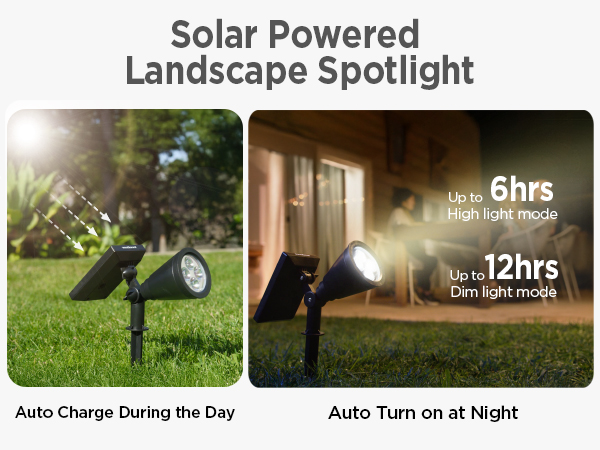 Solar Powered
Landscape Spotlight

Up to 6hrs
High light mode

Up to 12hrs
Dim light mode

Auto Charge During the Day

Auto Turn on at Night